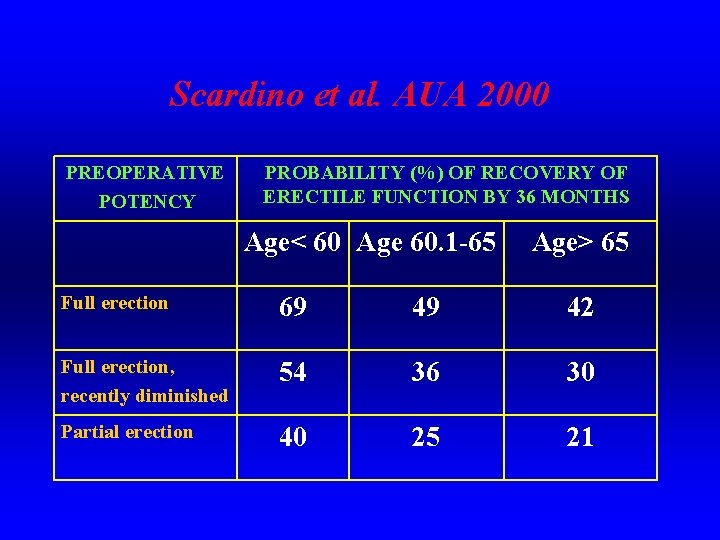 Scardino et al. AUA 2000

| PREOPERATIVE POTENCY | PROBABILITY (%) OF RECOVERY OF ERECTILE FUNCTION BY 36 MONTHS | | |
|---|---|---|---|
| | Age< 60 | Age 60.1-65 | Age> 65 |
| Full erection | 69 | 49 | 42 |
| Full erection, recently diminished | 54 | 36 | 30 |
| Partial erection | 40 | 25 | 21 |